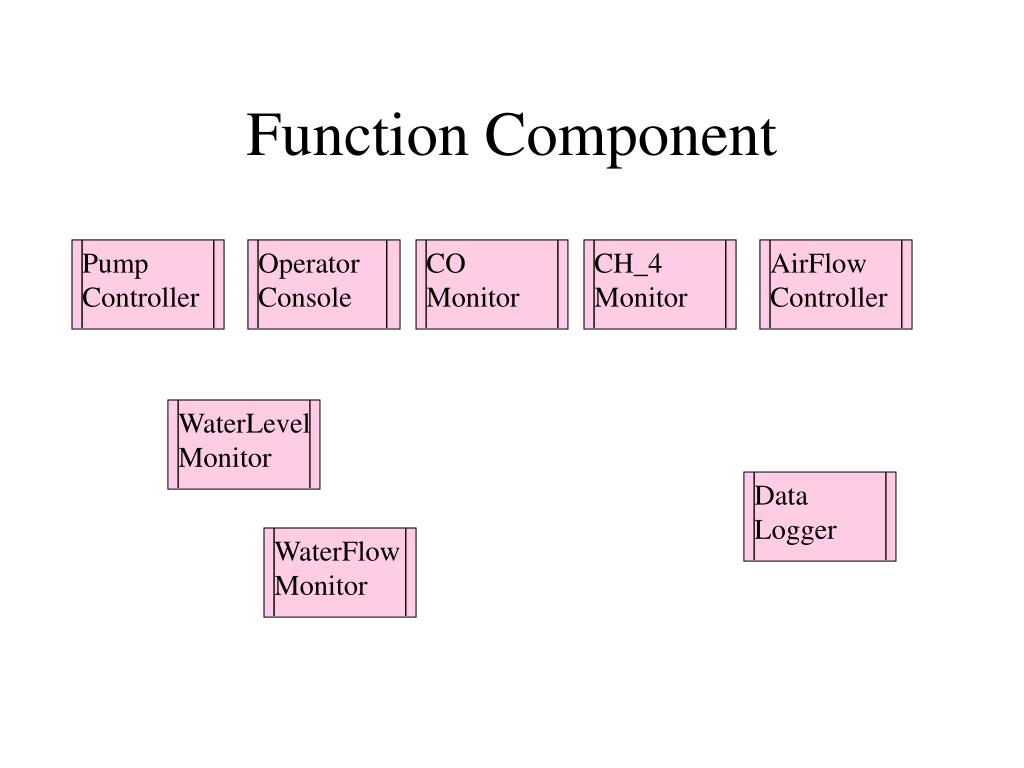 Function Component

Pump Controller

Operator Console

CO Monitor

CH_4 Monitor

AirFlow Controller

WaterLevel Monitor

Data Logger

WaterFlow Monitor